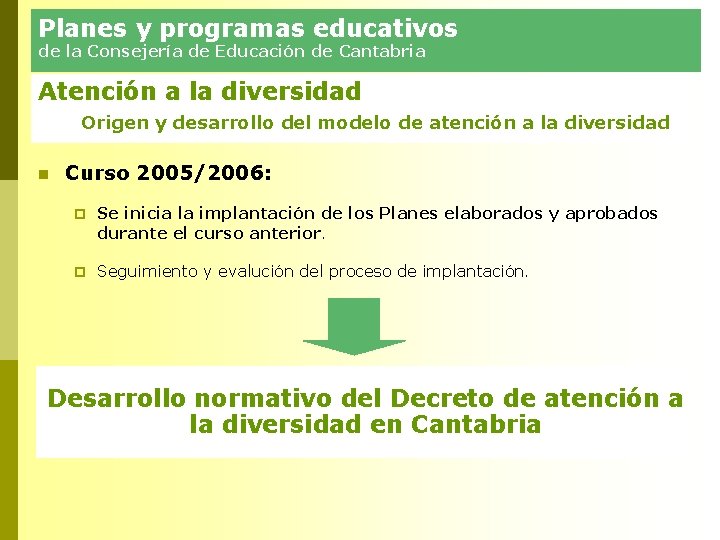 Planes y programas educativos
de la Consejería de Educación de Cantabria

Atención a la diversidad

Origen y desarrollo del modelo de atención a la diversidad

Curso 2005/2006:

Se inicia la implantación de los Planes elaborados y aprobados durante el curso anterior.

Seguimiento y evalución del proceso de implantación.

Desarrollo normativo del Decreto de atención a la diversidad en Cantabria